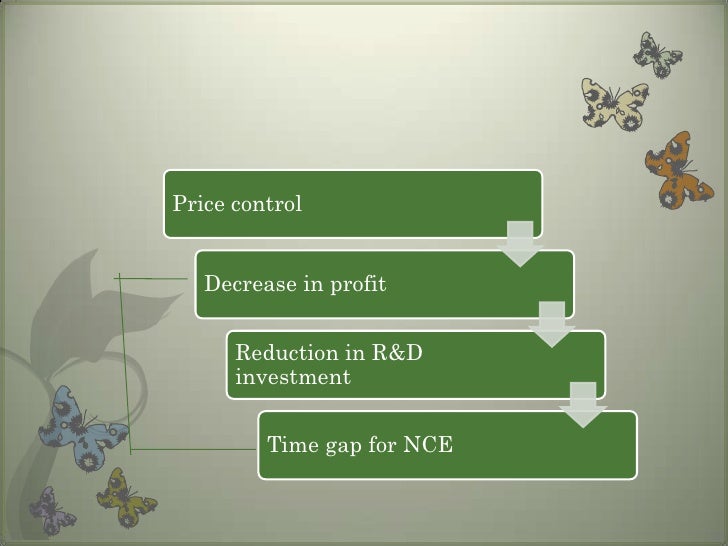 Price control

Decrease in profit

Reduction in R&D investment

Time gap for NCE